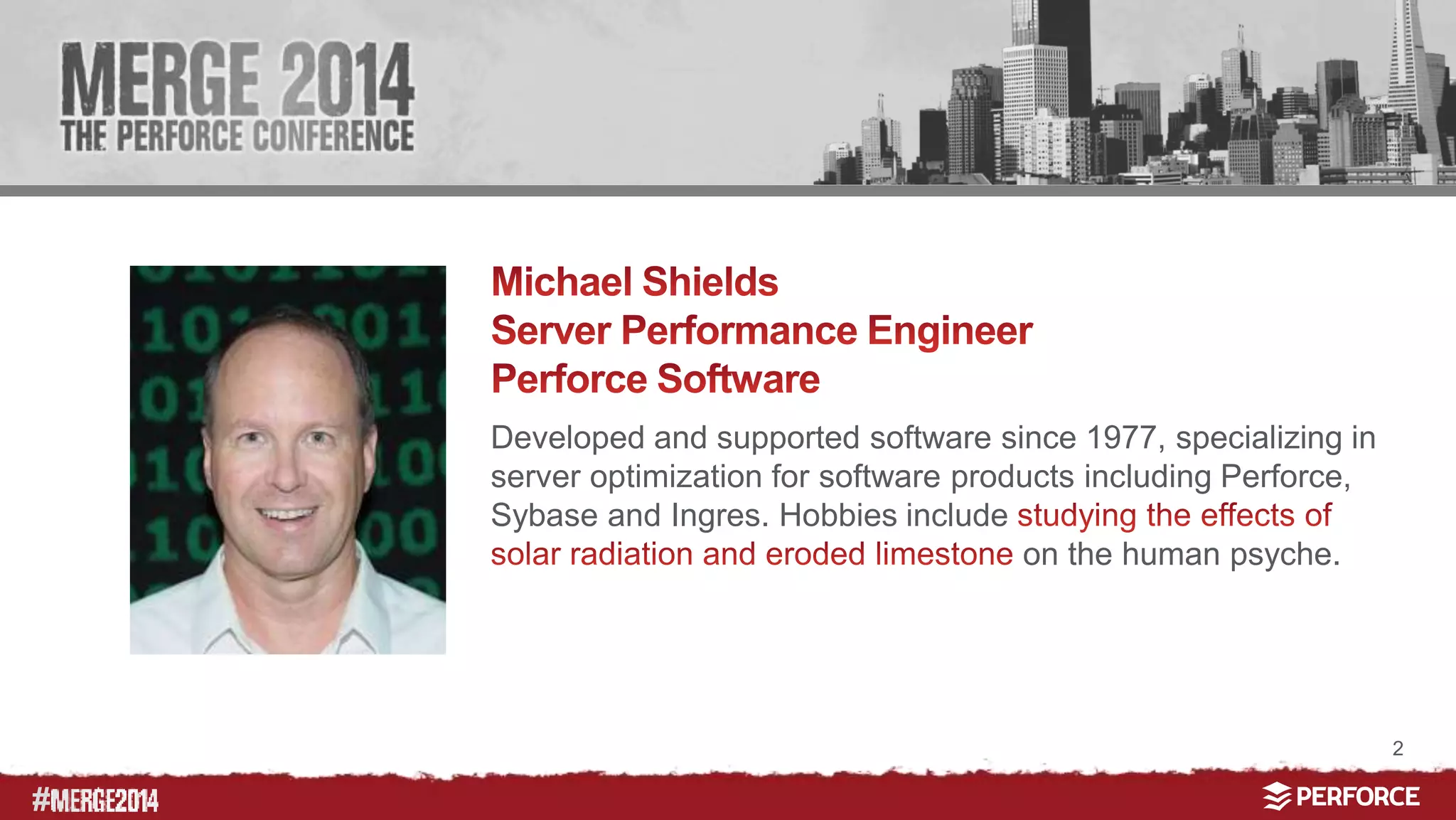 MERGE 2014
THE PERFORCE CONFERENCE

Michael Shields
Server Performance Engineer
Perforce Software

Developed and supported software since 1977, specializing in server optimization for software products including Perforce, Sybase and Ingres. Hobbies include studying the effects of solar radiation and eroded limestone on the human psyche.

2

#MERGE2014

PERFORCE